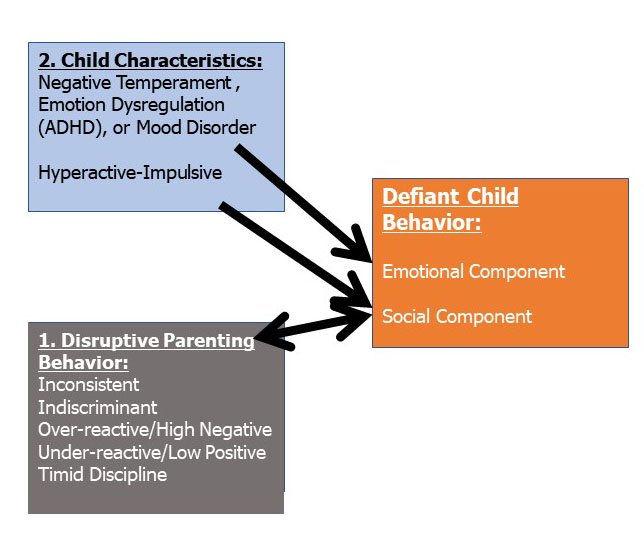 2. Child Characteristics:
Negative Temperament , Emotion Dysregulation (ADHD), or Mood Disorder

Hyperactive-Impulsive

Defiant Child Behavior:

Emotional Component

Social Component

1. Disruptive Parenting Behavior:
Inconsistent
Indiscriminant
Over-reactive/High Negative
Under-reactive/Low Positive
Timid Discipline